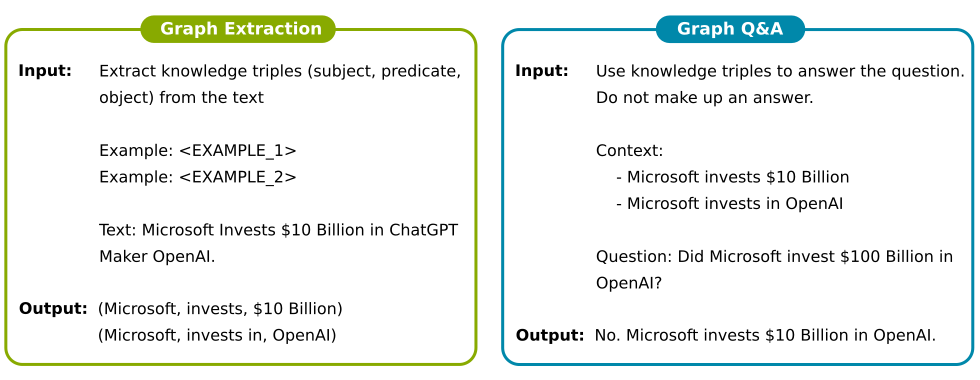 Graph Extraction

Input: Extract knowledge triples (subject, predicate, object) from the text

Example: <EXAMPLE_1>
Example: <EXAMPLE_2>

Text: Microsoft Invests \$10 Billion in ChatGPT Maker OpenAI.

Output: (Microsoft, invests, \$10 Billion)
(Microsoft, invests in, OpenAI)

Graph Q&A

Input: Use knowledge triples to answer the question. Do not make up an answer.

Context:
- Microsoft invests \$10 Billion
- Microsoft invests in OpenAI

Question: Did Microsoft invest \$100 Billion in OpenAI?

Output: No. Microsoft invests \$10 Billion in OpenAI.